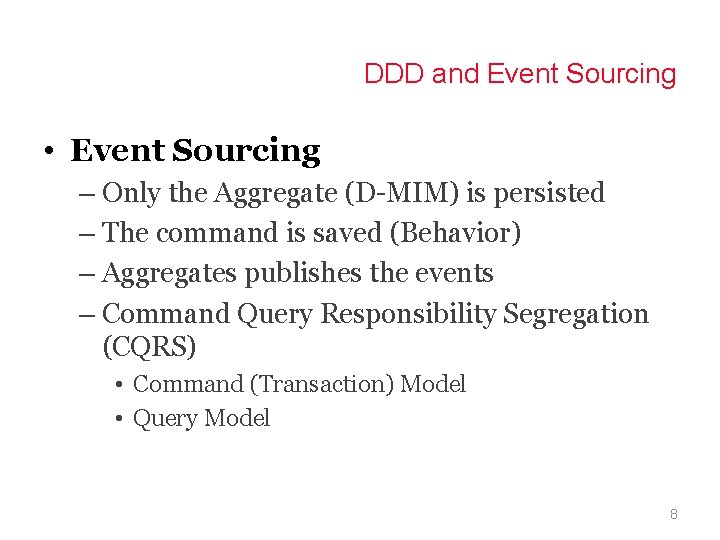 DDD and Event Sourcing

• Event Sourcing
– Only the Aggregate (D-MIM) is persisted
– The command is saved (Behavior)
– Aggregates publishes the events
– Command Query Responsibility Segregation (CQRS)
• Command (Transaction) Model
• Query Model

8